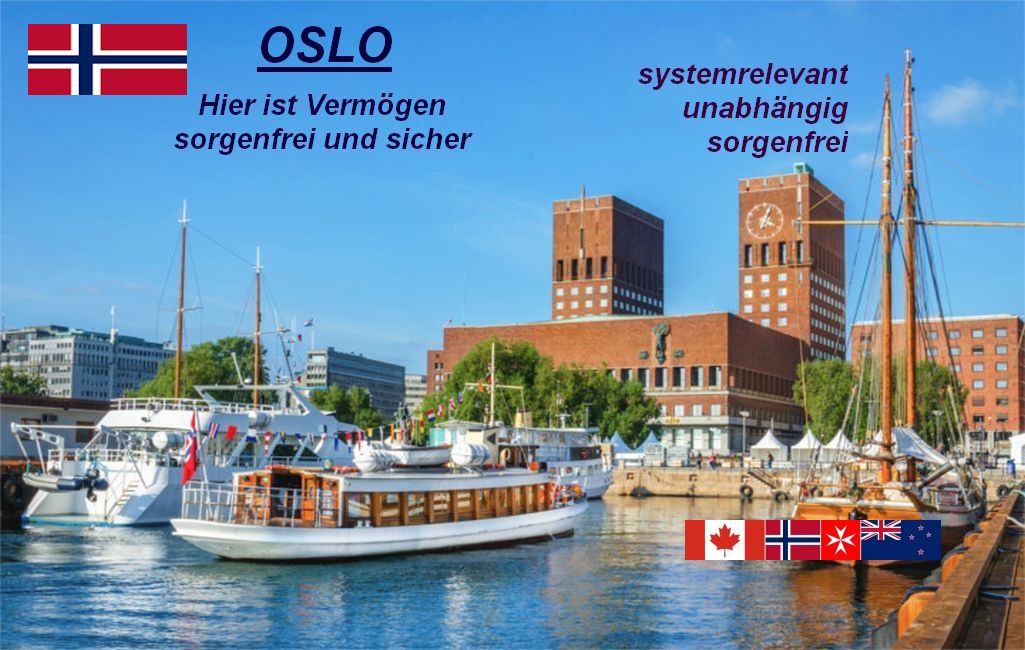 OSLO

Hier ist Vermögen sorgenfrei und sicher

systemrelevant
unabhängig
sorgenfrei